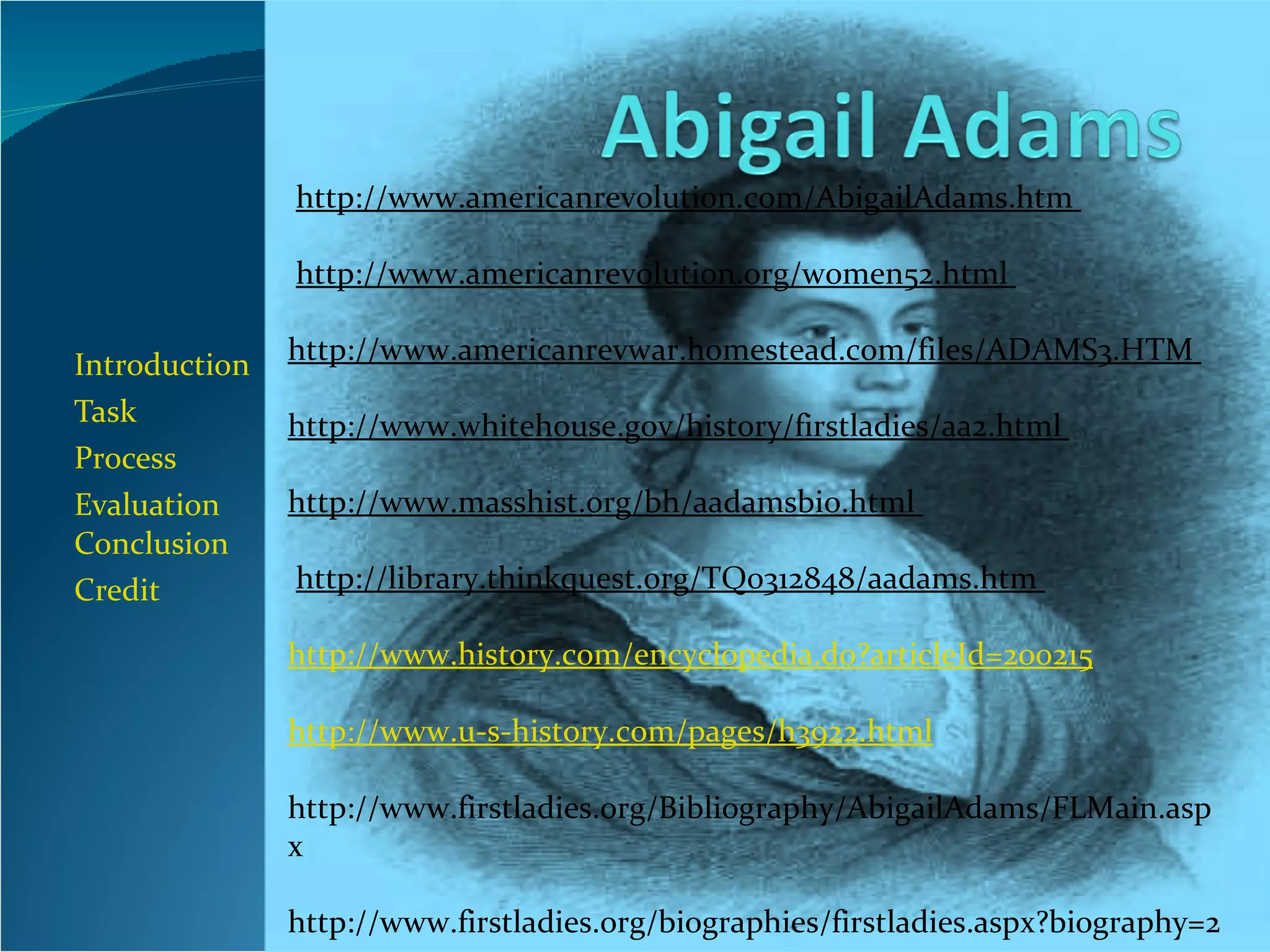 Abigail Adams

Introduction
Task
Process
Evaluation
Conclusion
Credit

http://www.americanrevolution.com/AbigailAdams.htm

http://www.americanrevolution.org/women52.html

http://www.americanrevwar.homestead.com/files/ADAMS3.HTM

http://www.whitehouse.gov/history/firstladies/aa2.html

http://www.masshist.org/bh/aadamsbio.html

http://library.thinkquest.org/TQ0312848/aadams.htm

http://www.history.com/encyclopedia.do?articleId=200215

http://www.u-s-history.com/pages/h3922.html

http://www.firstladies.org/Bibliography/AbigailAdams/FLMain.aspx

http://www.firstladies.org/biographies/firstladies.aspx?biography=2